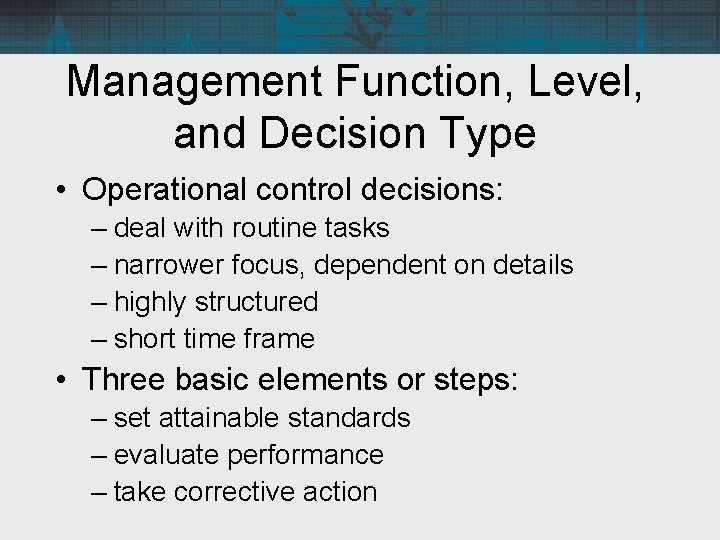 Management Function, Level, and Decision Type

• Operational control decisions:
– deal with routine tasks
– narrower focus, dependent on details
– highly structured
– short time frame

• Three basic elements or steps:
– set attainable standards
– evaluate performance
– take corrective action